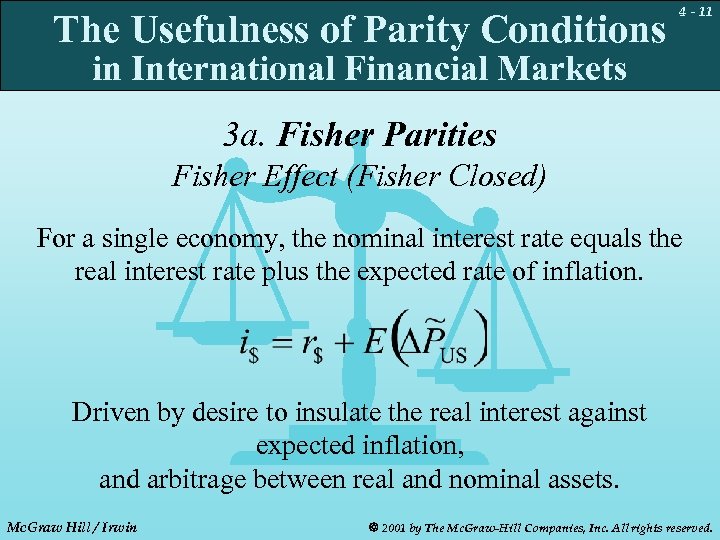 4 - 11

The Usefulness of Parity Conditions in International Financial Markets

3a. Fisher Parities

Fisher Effect (Fisher Closed)

For a single economy, the nominal interest rate equals the real interest rate plus the expected rate of inflation.

$i_{\$} = r_{\$} + E\left(\Delta\tilde{P}_{US}\right)$

Driven by desire to insulate the real interest against expected inflation, and arbitrage between real and nominal assets.

McGraw Hill / Irwin

© 2001 by The McGraw-Hill Companies, Inc. All rights reserved.